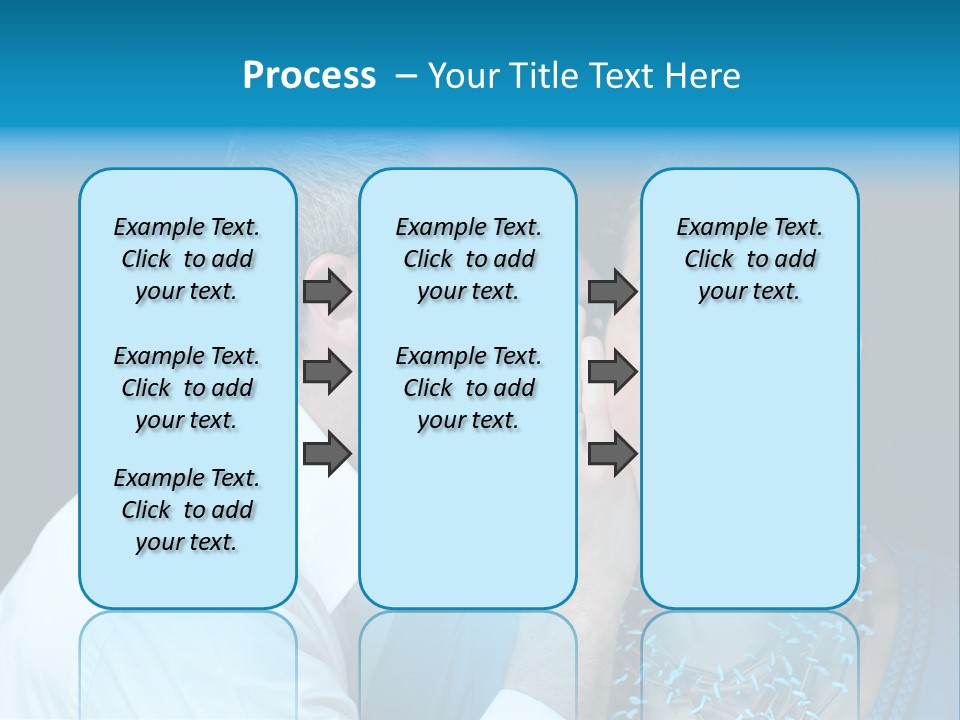 Process – Your Title Text Here

Example Text. Click to add your text.

Example Text. Click to add your text.

Example Text. Click to add your text.

Example Text. Click to add your text.

Example Text. Click to add your text.

Example Text. Click to add your text.